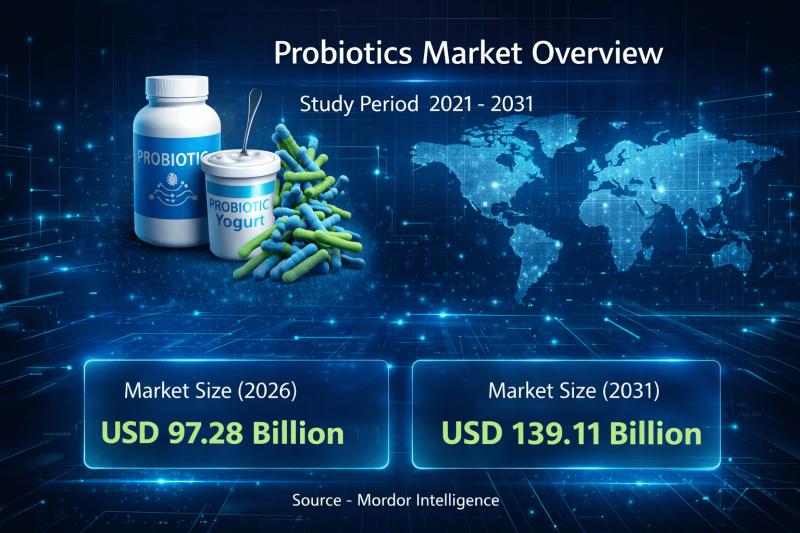 Probiotics Market Overview

Study Period 2021 - 2031

PROBIOTIC

PROBIOTIC Yogurt

Market Size (2026)
USD 97.28 Billion

Market Size (2031)
USD 139.11 Billion

Source - Mordor Intelligence